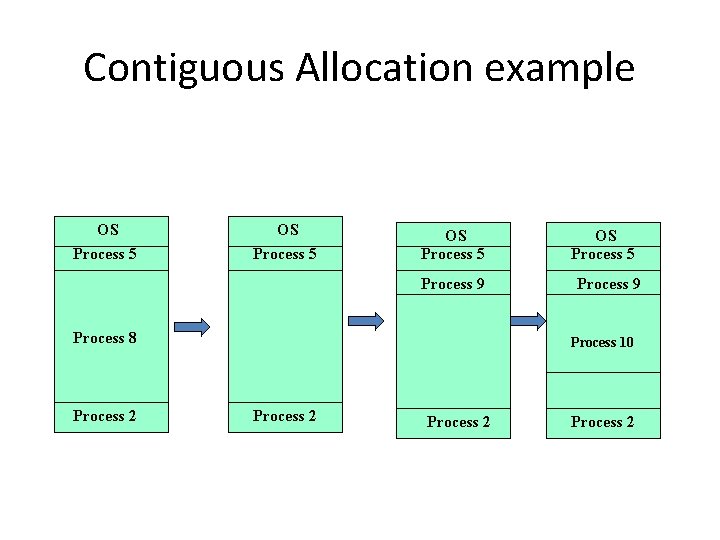 Contiguous Allocation example

OS
Process 5
Process 8
Process 2

OS
Process 5
Process 2

OS
Process 5
Process 9
Process 2

OS
Process 5
Process 9
Process 10
Process 2